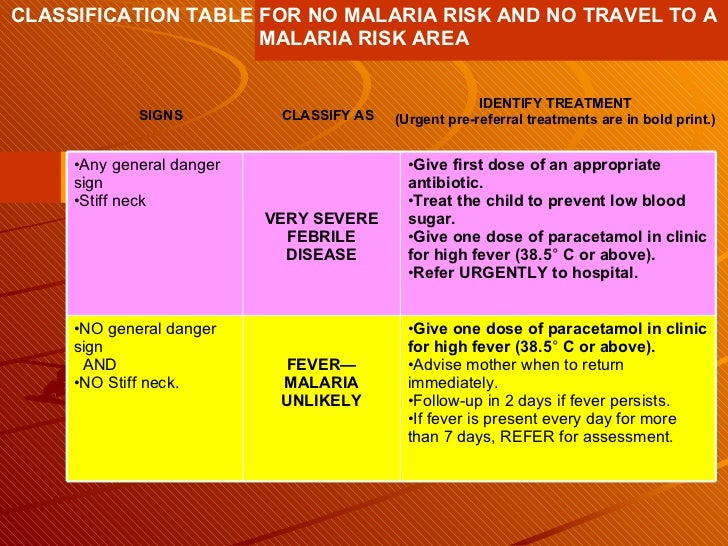 CLASSIFICATION TABLE FOR NO MALARIA RISK AND NO TRAVEL TO A MALARIA RISK AREA

| SIGNS | CLASSIFY AS | IDENTIFY TREATMENT (Urgent pre-referral treatments are in bold print.) |
|---|---|---|
| •Any general danger sign •Stiff neck | VERY SEVERE FEBRILE DISEASE | •Give first dose of an appropriate antibiotic. •Treat the child to prevent low blood sugar. •Give one dose of paracetamol in clinic for high fever (38.5° C or above). •Refer URGENTLY to hospital. |
| •NO general danger sign AND •NO Stiff neck. | FEVER— MALARIA UNLIKELY | •Give one dose of paracetamol in clinic for high fever (38.5° C or above). •Advise mother when to return immediately. •Follow-up in 2 days if fever persists. •If fever is present every day for more than 7 days, REFER for assessment. |